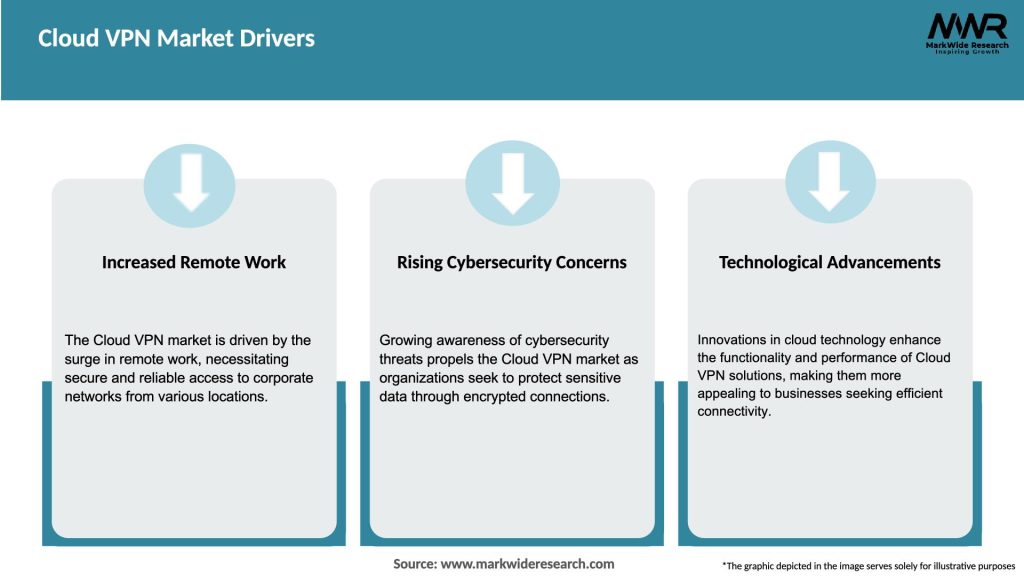 Cloud VPN Market Drivers

MWR
MarkWide Research
Inspiring Growth

Increased Remote Work

The Cloud VPN market is driven by the surge in remote work, necessitating secure and reliable access to corporate networks from various locations.

Rising Cybersecurity Concerns

Growing awareness of cybersecurity threats propels the Cloud VPN market as organizations seek to protect sensitive data through encrypted connections.

Technological Advancements

Innovations in cloud technology enhance the functionality and performance of Cloud VPN solutions, making them more appealing to businesses seeking efficient connectivity.

Source: www.markwideresearch.com

*The graphic depicted in the image serves solely for illustrative purposes